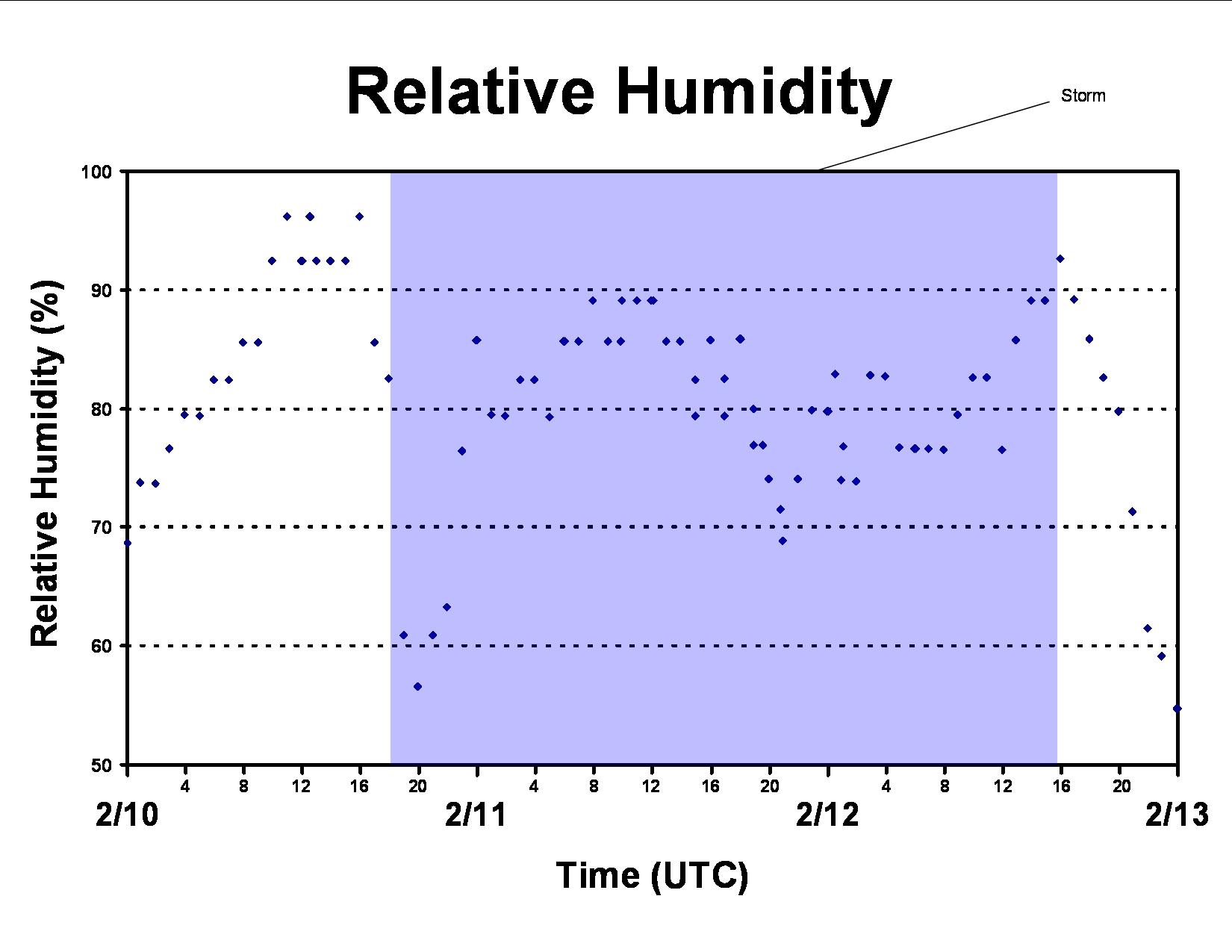 Relative Humidity

Storm

Relative Humidity (%)

100
90
80
70
60
50

4 8 12 16 20 4 8 12 16 20 4 8 12 16 20

2/10
2/11
2/12
2/13

Time (UTC)